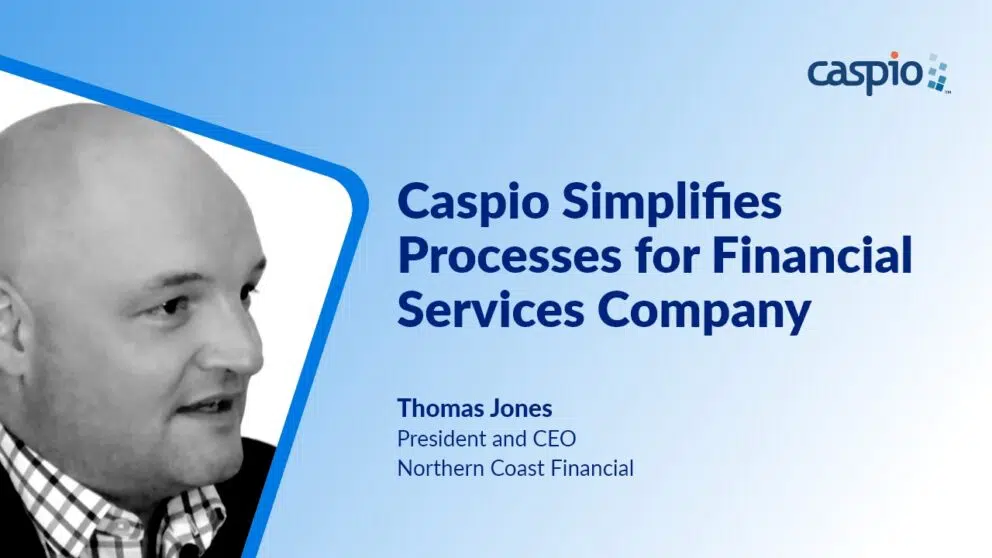 caspio

Caspio Simplifies Processes for Financial Services Company

Thomas Jones
President and CEO
Northern Coast Financial